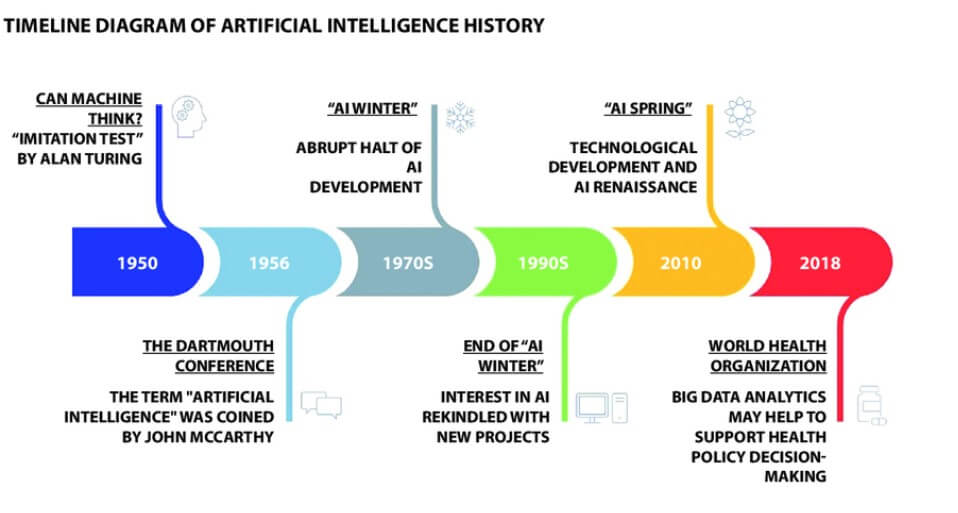 TIMELINE DIAGRAM OF ARTIFICIAL INTELLIGENCE HISTORY

CAN MACHINE THINK? "IMITATION TEST" BY ALAN TURING

"AI WINTER"

ABRUPT HALT OF AI DEVELOPMENT

"AI SPRING"

TECHNOLOGICAL DEVELOPMENT AND AI RENAISSANCE

1950

1956

1970S

1990S

2010

2018

THE DARTMOUTH CONFERENCE

THE TERM "ARTIFICIAL INTELLIGENCE" WAS COINED BY JOHN MCCARTHY

END OF "AI WINTER"

INTEREST IN AI REKINDLED WITH NEW PROJECTS

WORLD HEALTH ORGANIZATION

BIG DATA ANALYTICS MAY HELP TO SUPPORT HEALTH POLICY DECISION-MAKING